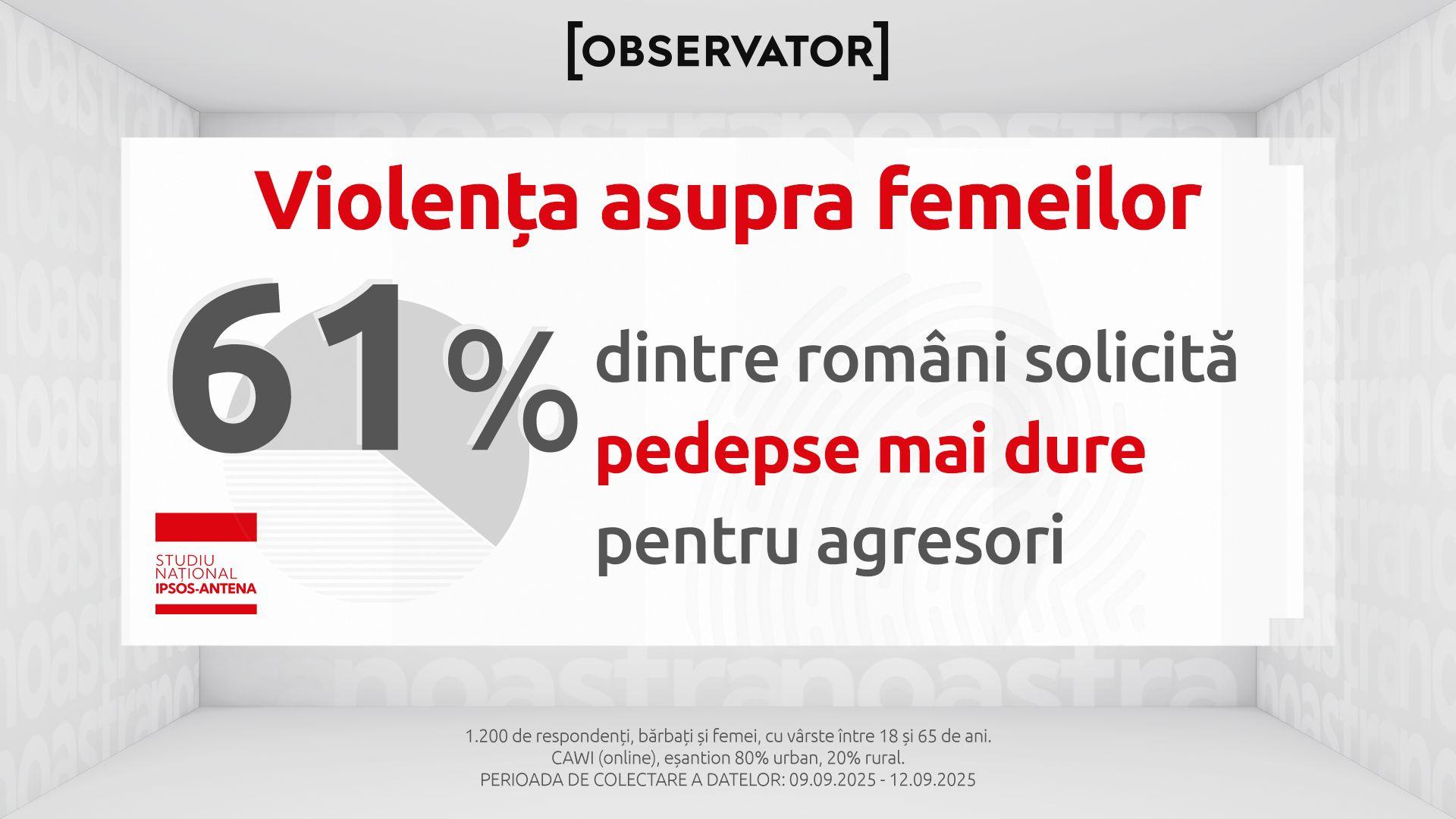 [OBSERVATOR]

Violența asupra femeilor

61%

dintre români solicită pedepse mai dure pentru agresori

STUDIU NAȚIONAL IPSOS-ANTENA

1.200 de respondenți, bărbați și femei, cu vârste între 18 și 65 de ani.
CAWI (online), eșantion 80% urban, 20% rural.
PERIOADA DE COLECTARE A DATELOR: 09.09.2025 - 12.09.2025